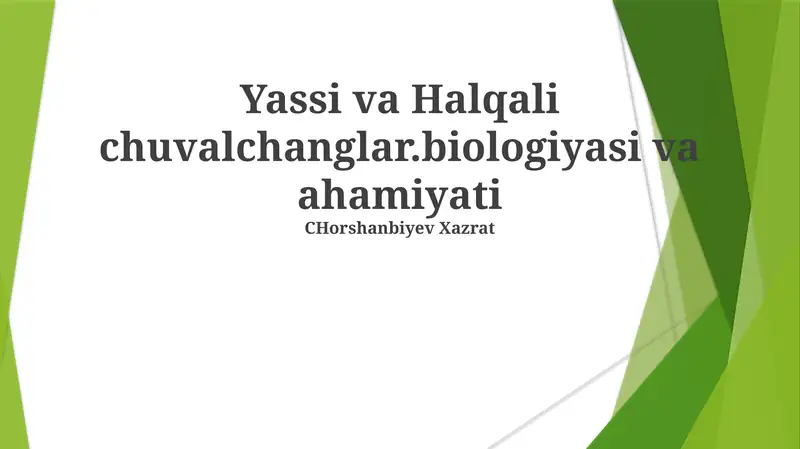 Yassi va Halqali chuvalchanglar.biologiyasi va ahamiyati
CHorshanbiyev Xazrat